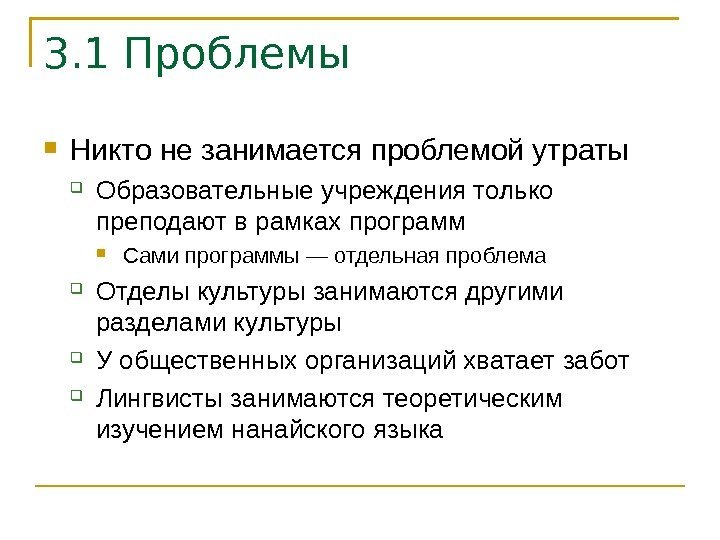 3.1 Проблемы

Никто не занимается проблемой утраты

Образовательные учреждения только преподают в рамках программ

Сами программы — отдельная проблема

Отделы культуры занимаются другими разделами культуры

У общественных организаций хватает забот

Лингвисты занимаются теоретическим изучением нанайского языка